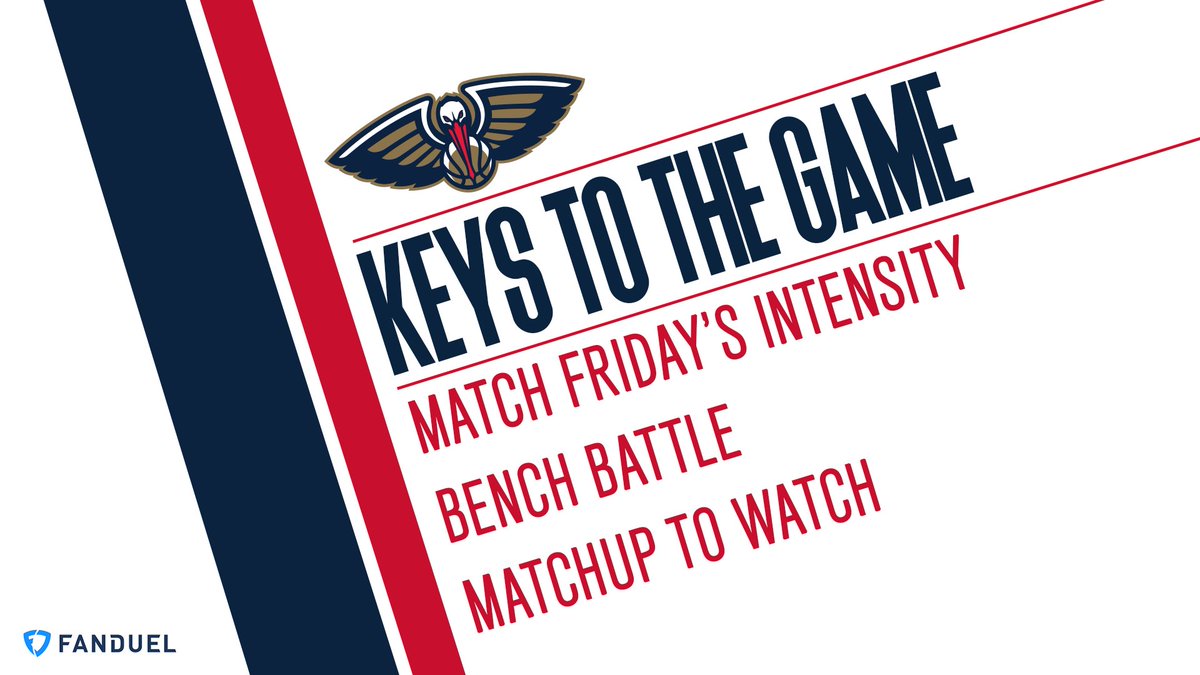 KEYS TO THE GAME

MATCH FRIDAY'S INTENSITY

BENCH BATTLE

MATCHUP TO WATCH

FANDUEL